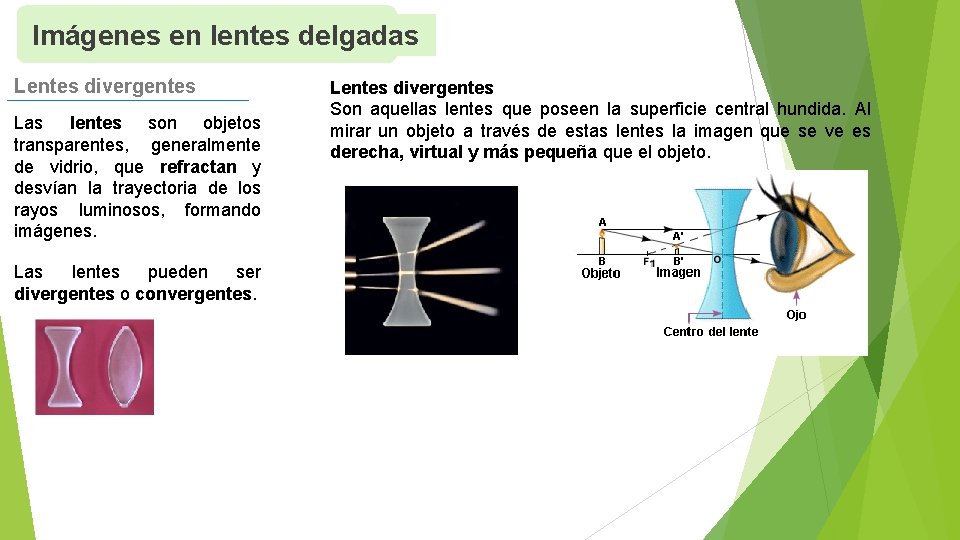 Imágenes en lentes delgadas

Lentes divergentes

Las lentes son objetos transparentes, generalmente de vidrio, que refractan y desvían la trayectoria de los rayos luminosos, formando imágenes.

Las lentes pueden ser divergentes o convergentes.

Lentes divergentes
Son aquellas lentes que poseen la superficie central hundida. Al mirar un objeto a través de estas lentes la imagen que se ve es derecha, virtual y más pequeña que el objeto.

A
A'
B
$F_1$
B'
O
Objeto
Imagen
Ojo
Centro del lente